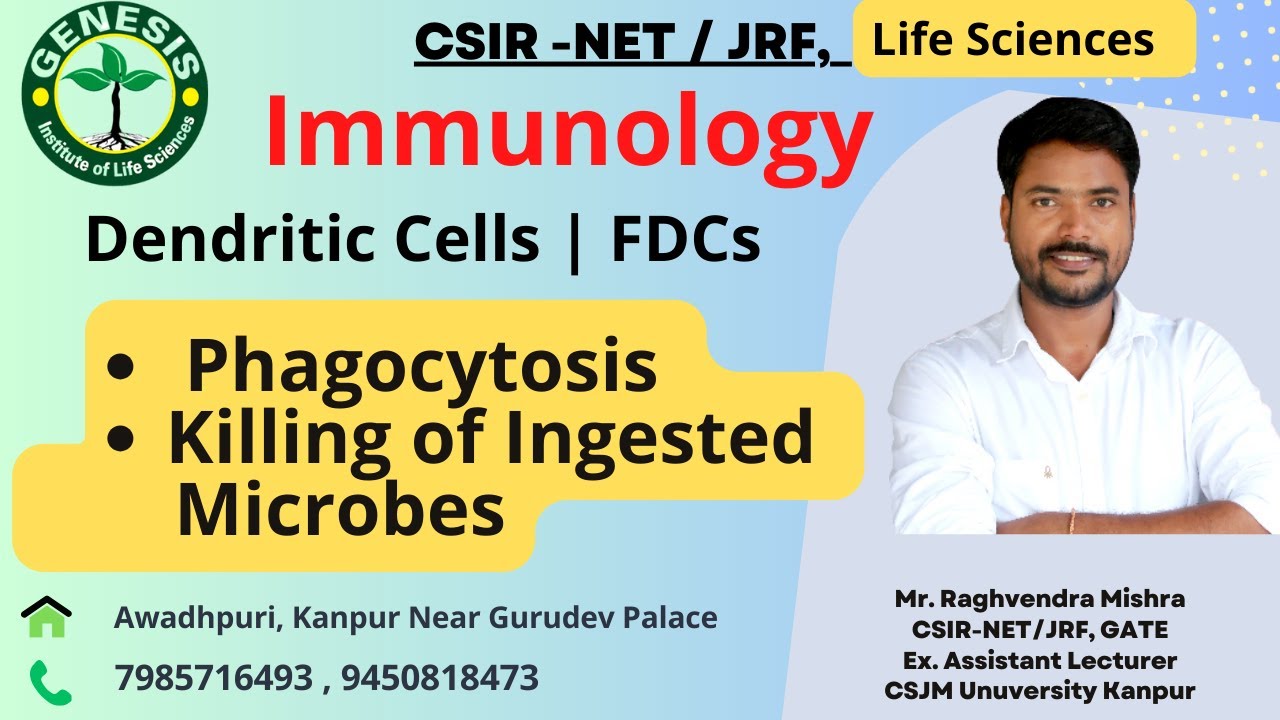 GENESIS
Institute of Life Sciences

CSIR -NET / JRF, Life Sciences

Immunology

Dendritic Cells | FDCs

• Phagocytosis
• Killing of Ingested Microbes

Awadhpuri, Kanpur Near Gurudev Palace

7985716493 , 9450818473

Mr. Raghvendra Mishra
CSIR-NET/JRF, GATE
Ex. Assistant Lecturer
CSJM Unuversity Kanpur